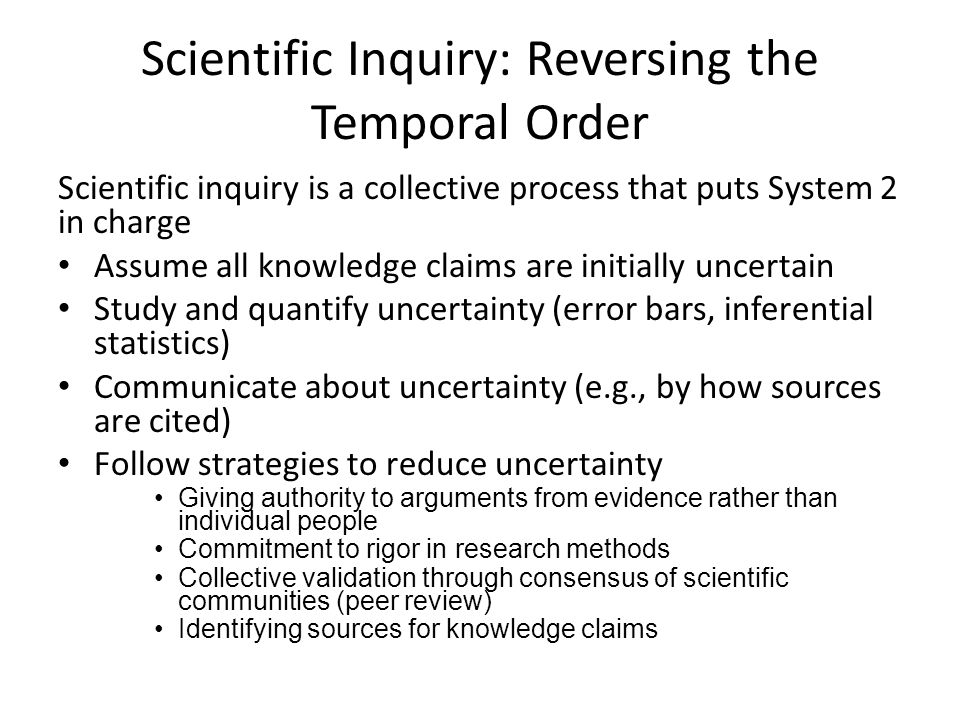 Scientific Inquiry: Reversing the Temporal Order

Scientific inquiry is a collective process that puts System 2 in charge

• Assume all knowledge claims are initially uncertain
• Study and quantify uncertainty (error bars, inferential statistics)
• Communicate about uncertainty (e.g., by how sources are cited)
• Follow strategies to reduce uncertainty
  • Giving authority to arguments from evidence rather than individual people
  • Commitment to rigor in research methods
  • Collective validation through consensus of scientific communities (peer review)
  • Identifying sources for knowledge claims